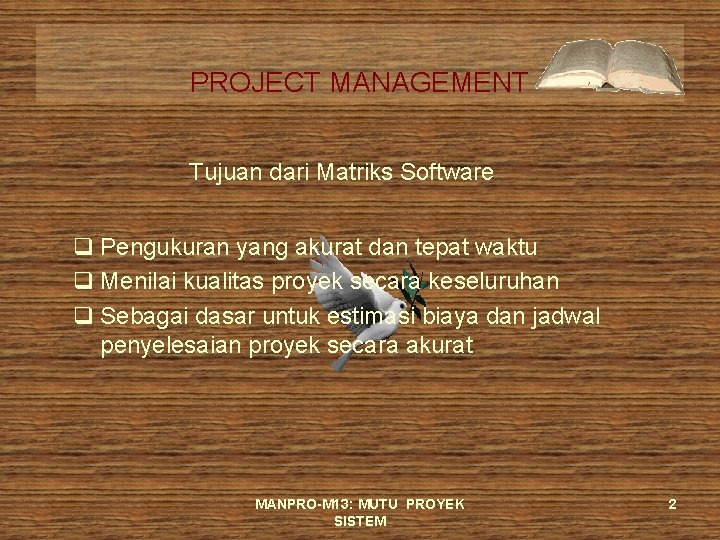 PROJECT MANAGEMENT

Tujuan dari Matriks Software

❑ Pengukuran yang akurat dan tepat waktu
❑ Menilai kualitas proyek secara keseluruhan
❑ Sebagai dasar untuk estimasi biaya dan jadwal penyelesaian proyek secara akurat

MANPRO-M13: MUTU PROYEK SISTEM

2